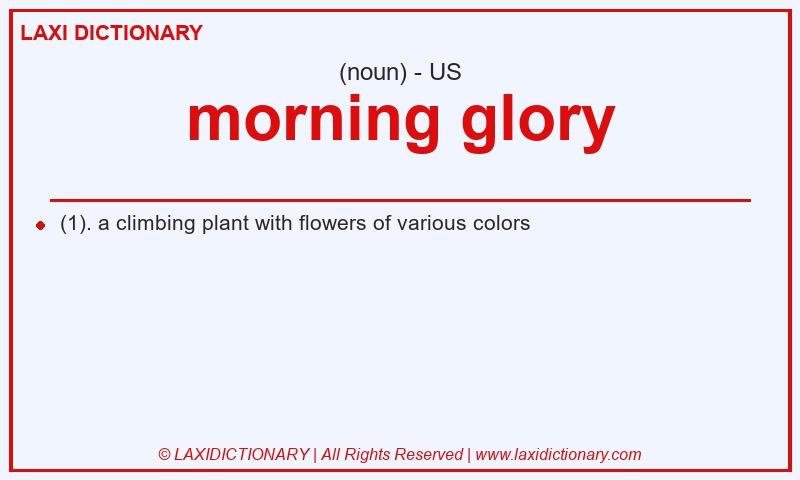 LAXI DICTIONARY

(noun) - US

morning glory

(1). a climbing plant with flowers of various colors

© LAXIDICTIONARY | All Rights Reserved | www.laxidictionary.com